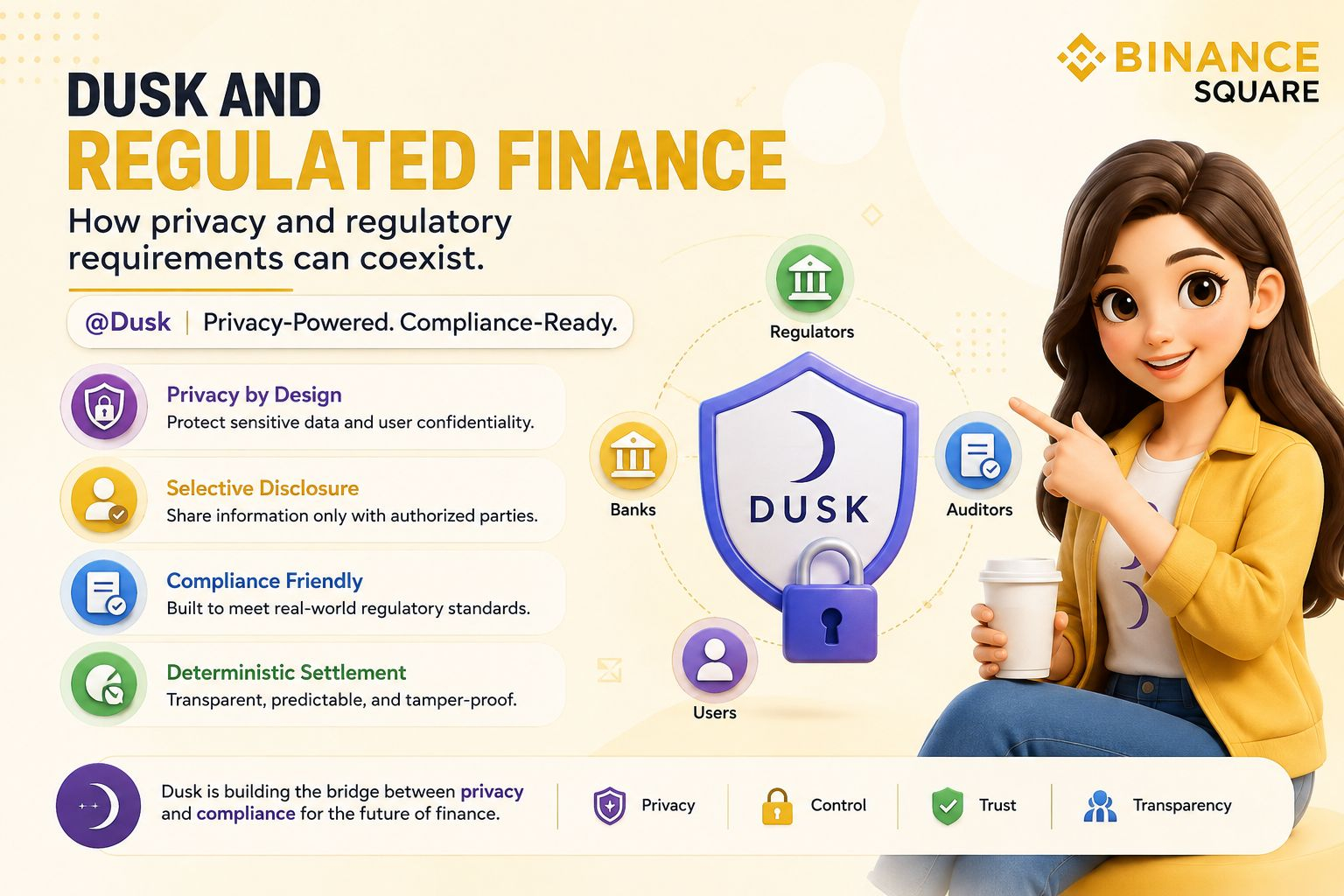 BINANCE SQUARE

DUSK AND
REGULATED FINANCE

How privacy and regulatory requirements can coexist.

@Dusk | Privacy-Powered. Compliance-Ready.

Privacy by Design
Protect sensitive data and user confidentiality.

Selective Disclosure
Share information only with authorized parties.

Compliance Friendly
Built to meet real-world regulatory standards.

Deterministic Settlement
Transparent, predictable, and tamper-proof.

Regulators

Banks

DUSK

Auditors

Users

Dusk is building the bridge between privacy and compliance for the future of finance.

Privacy

Control

Trust

Transparency